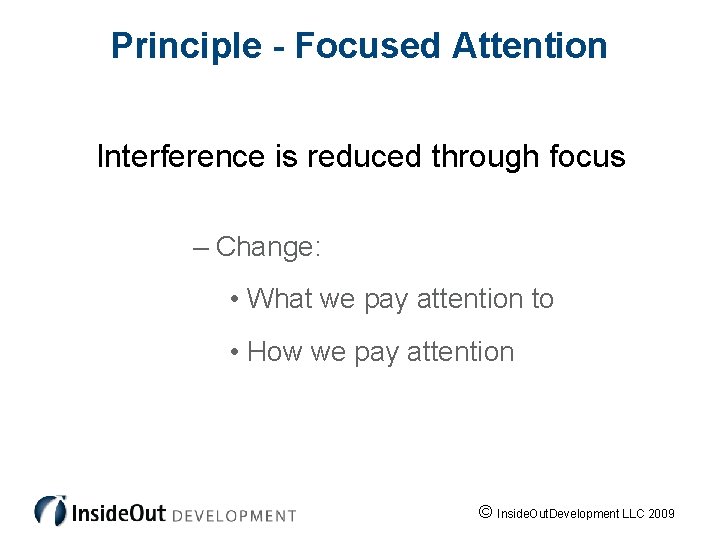 Principle - Focused Attention

Interference is reduced through focus

– Change:

• What we pay attention to

• How we pay attention

InsideOut DEVELOPMENT

© InsideOutDevelopment LLC 2009